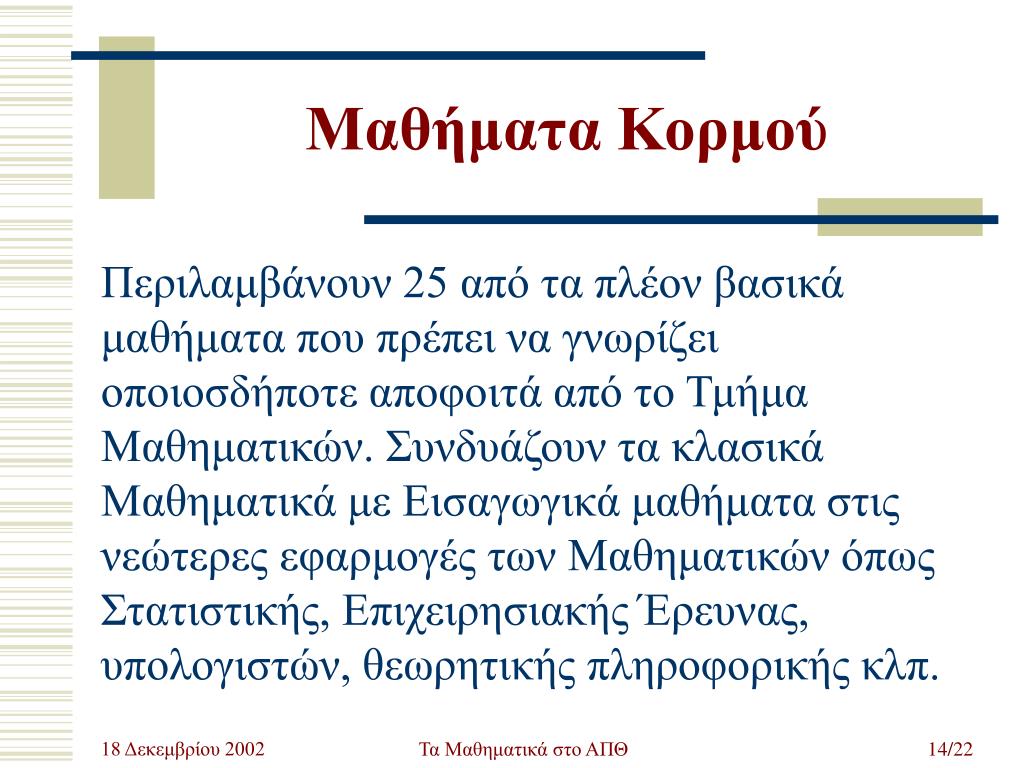 Μαθήματα Κορμού

Περιλαμβάνουν 25 από τα πλέον βασικά μαθήματα που πρέπει να γνωρίζει οποιοσδήποτε αποφοιτά από το Τμήμα Μαθηματικών. Συνδυάζουν τα κλασικά Μαθηματικά με Εισαγωγικά μαθήματα στις νεώτερες εφαρμογές των Μαθηματικών όπως Στατιστικής, Επιχειρησιακής Έρευνας, υπολογιστών, θεωρητικής πληροφορικής κλπ.

18 Δεκεμβρίου 2002

Τα Μαθηματικά στο ΑΠΘ

14/22